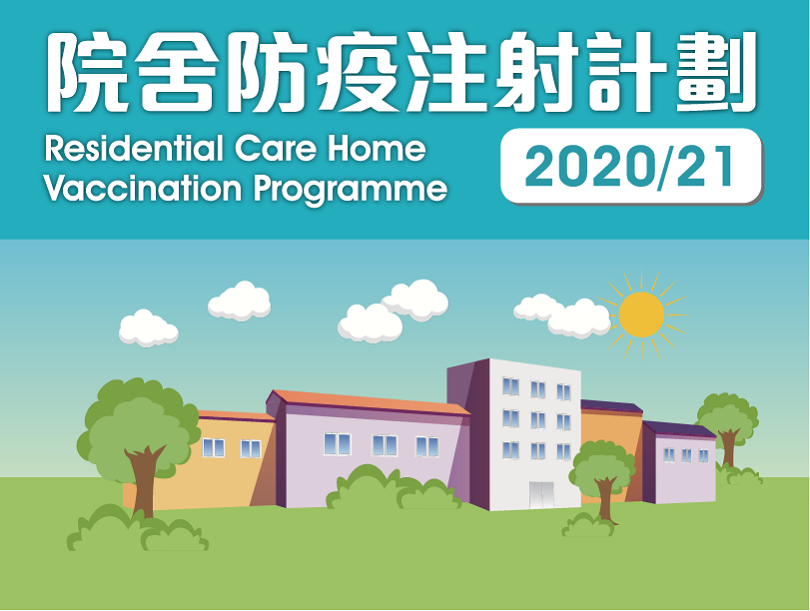 院舍防疫注射計劃

Residential Care Home Vaccination Programme

2020/21